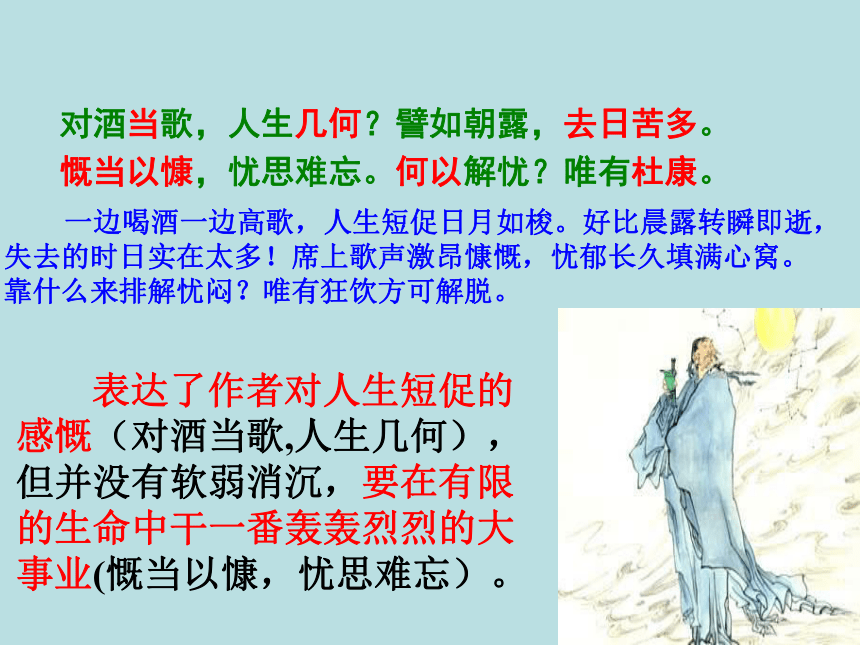 对酒当歌，人生几何？譬如朝露，去日苦多。
慨当以慷，忧思难忘。何以解忧？唯有杜康。

一边喝酒一边高歌，人生短促日月如梭。好比晨露转瞬即逝，失去的时日实在太多！席上歌声激昂慷慨，忧郁长久填满心窝。靠什么来排解忧闷？唯有狂饮方可解脱。

表达了作者对人生短促的感慨（对酒当歌,人生几何），但并没有软弱消沉，要在有限的生命中干一番轰轰烈烈的大事业(慨当以慷，忧思难忘）。